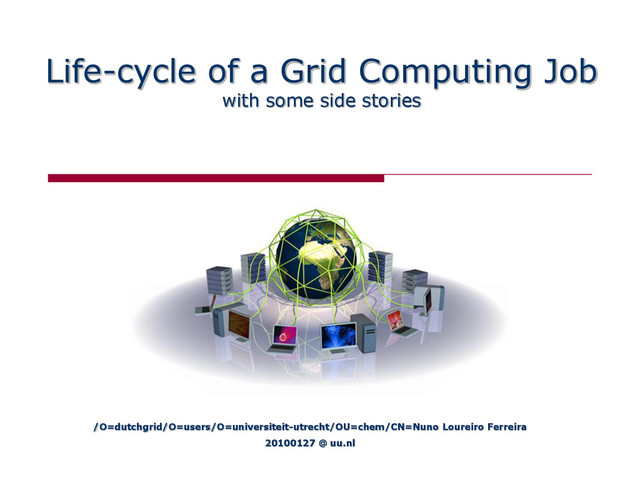 Life-cycle of a Grid Computing Job
with some side stories

/O=dutchgrid/O=users/O=universiteit-utrecht/OU=chem/CN=Nuno Loureiro Ferreira
20100127 @ uu.nl